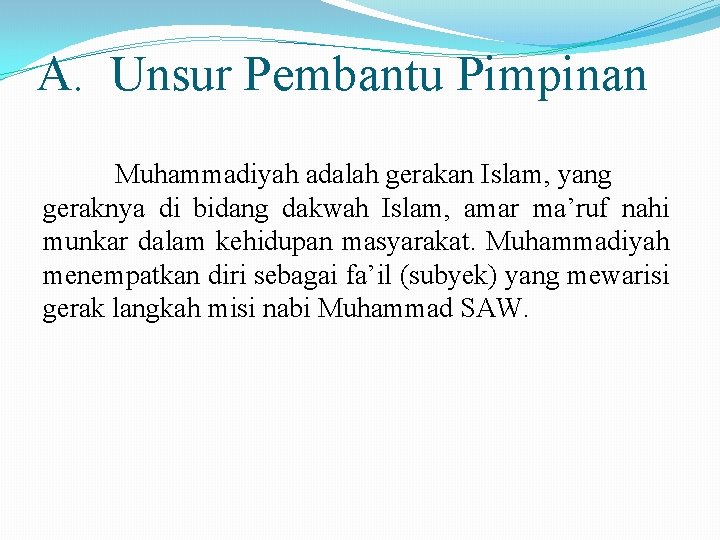 A. Unsur Pembantu Pimpinan

Muhammadiyah adalah gerakan Islam, yang geraknya di bidang dakwah Islam, amar ma’ruf nahi munkar dalam kehidupan masyarakat. Muhammadiyah menempatkan diri sebagai fa’il (subyek) yang mewarisi gerak langkah misi nabi Muhammad SAW.